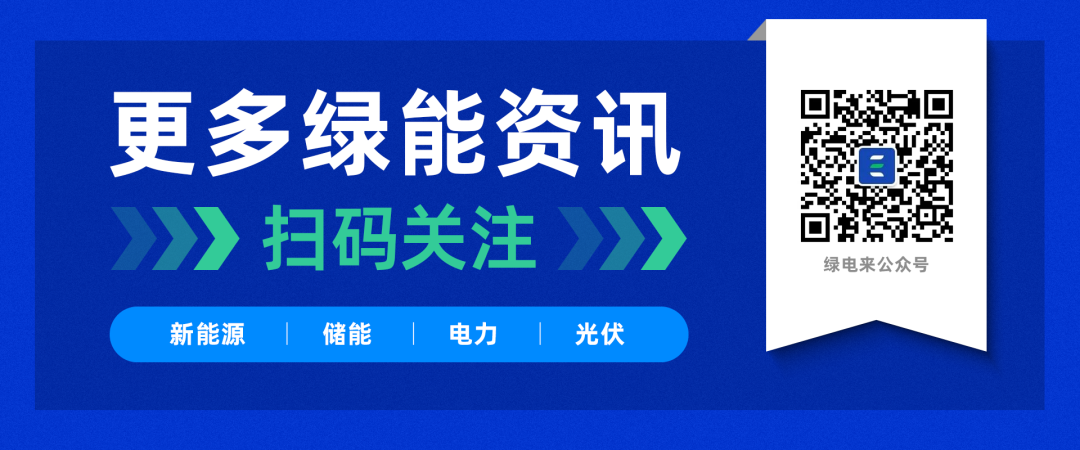 更多绿能资讯

扫码关注

新能源 | 储能 | 电力 | 光伏

绿电来公众号